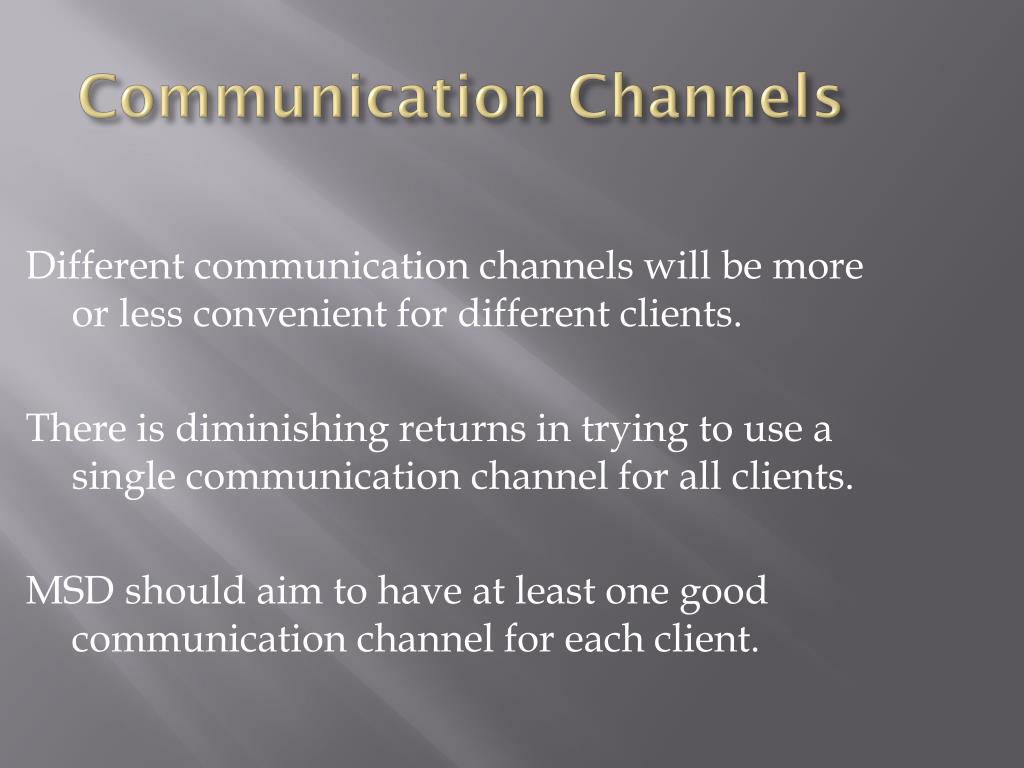 Communication Channels

Different communication channels will be more or less convenient for different clients.

There is diminishing returns in trying to use a single communication channel for all clients.

MSD should aim to have at least one good communication channel for each client.